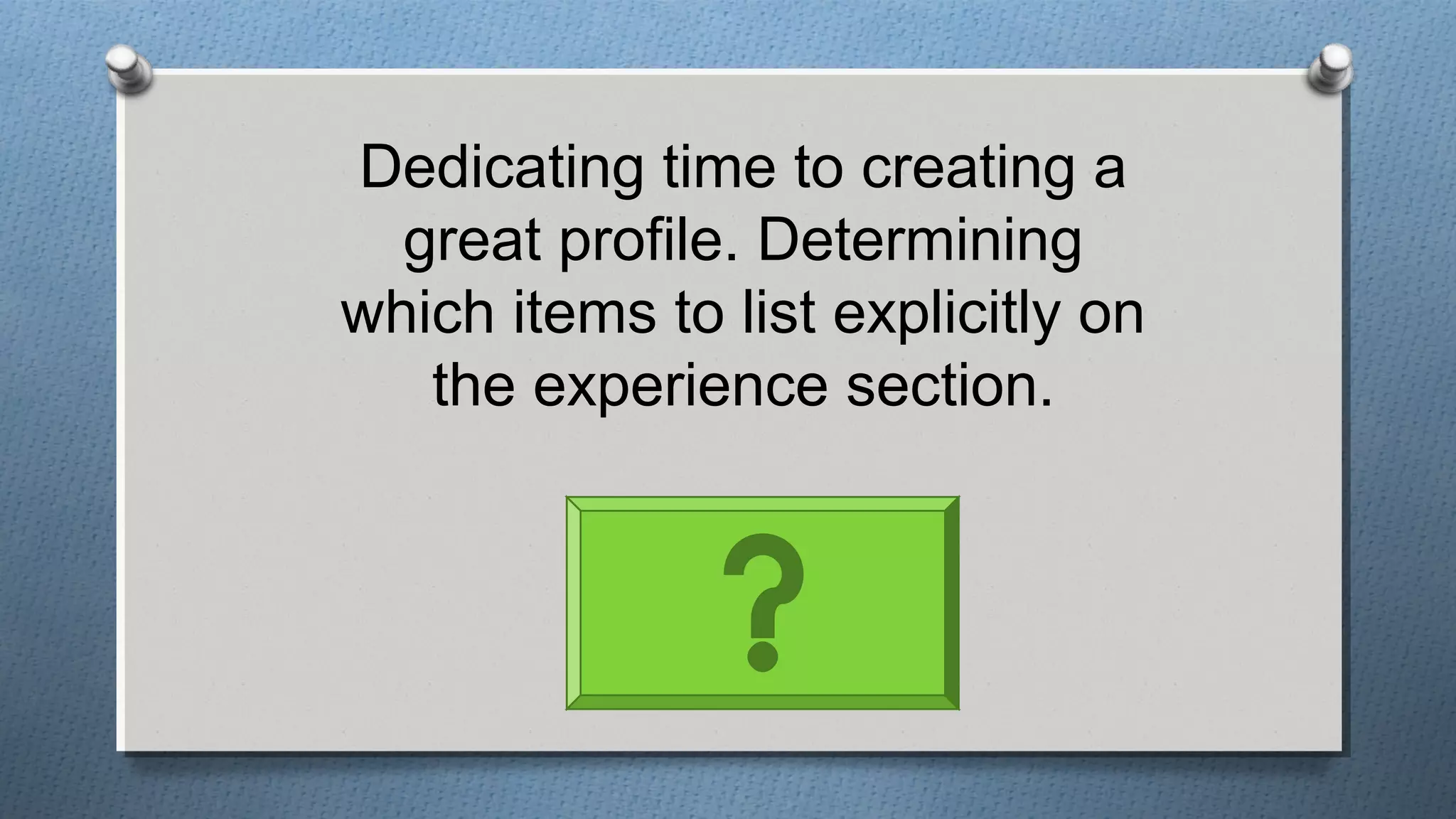 Dedicating time to creating a great profile. Determining which items to list explicitly on the experience section.

?